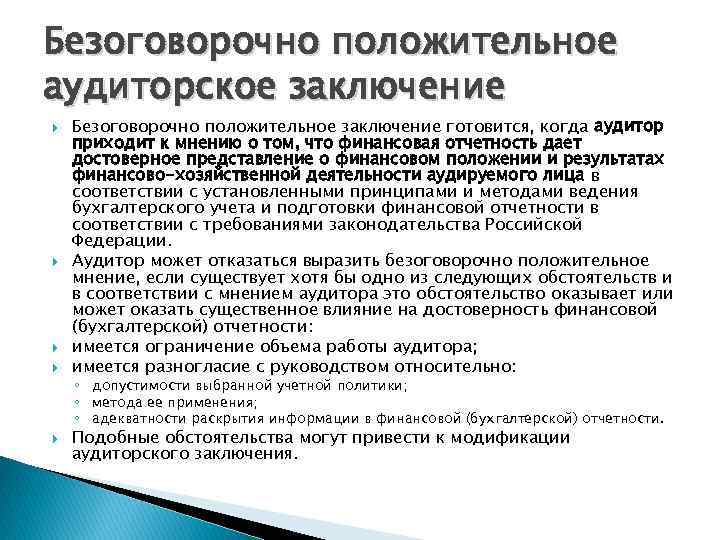 Безоговорочно положительное аудиторское заключение

Безоговорочно положительное заключение готовится, когда аудитор приходит к мнению о том, что финансовая отчетность дает достоверное представление о финансовом положении и результатах финансово-хозяйственной деятельности аудируемого лица в соответствии с установленными принципами и методами ведения бухгалтерского учета и подготовки финансовой отчетности в соответствии с требованиями законодательства Российской Федерации.

Аудитор может отказаться выразить безоговорочно положительное мнение, если существует хотя бы одно из следующих обстоятельств и в соответствии с мнением аудитора это обстоятельство оказывает или может оказать существенное влияние на достоверность финансовой (бухгалтерской) отчетности:

имеется ограничение объема работы аудитора;

имеется разногласие с руководством относительно:
допустимости выбранной учетной политики;
метода ее применения;
адекватности раскрытия информации в финансовой (бухгалтерской) отчетности.

Подобные обстоятельства могут привести к модификации аудиторского заключения.